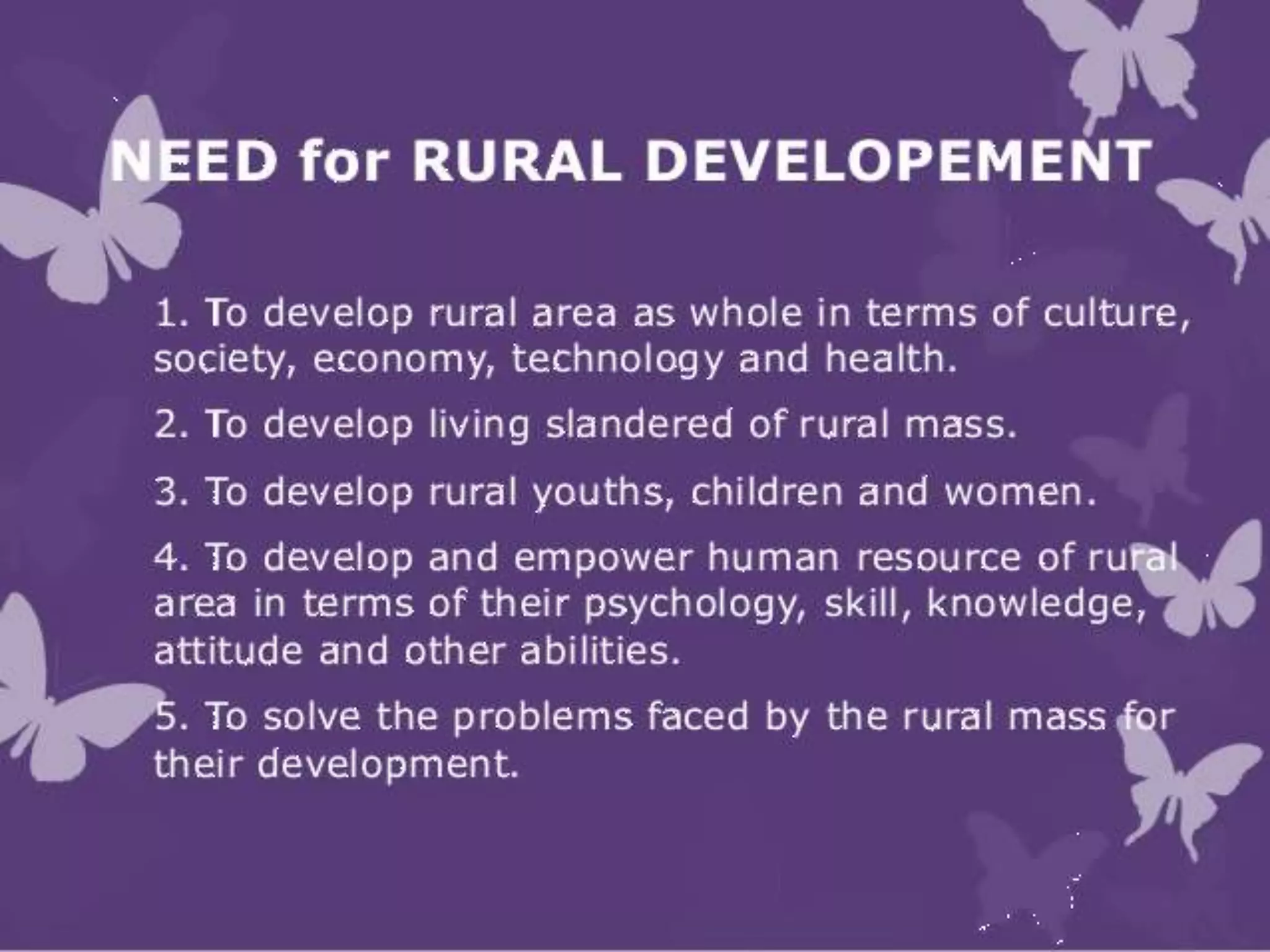 NEED for RURAL DEVELOPEMENT

1. To develop rural area as whole in terms of culture, society, economy, technology and health.

2. To develop living slandered of rural mass.

3. To develop rural youths, children and women.

4. To develop and empower human resource of rural area in terms of their psychology, skill, knowledge, attitude and other abilities.

5. To solve the problems faced by the rural mass for their development.